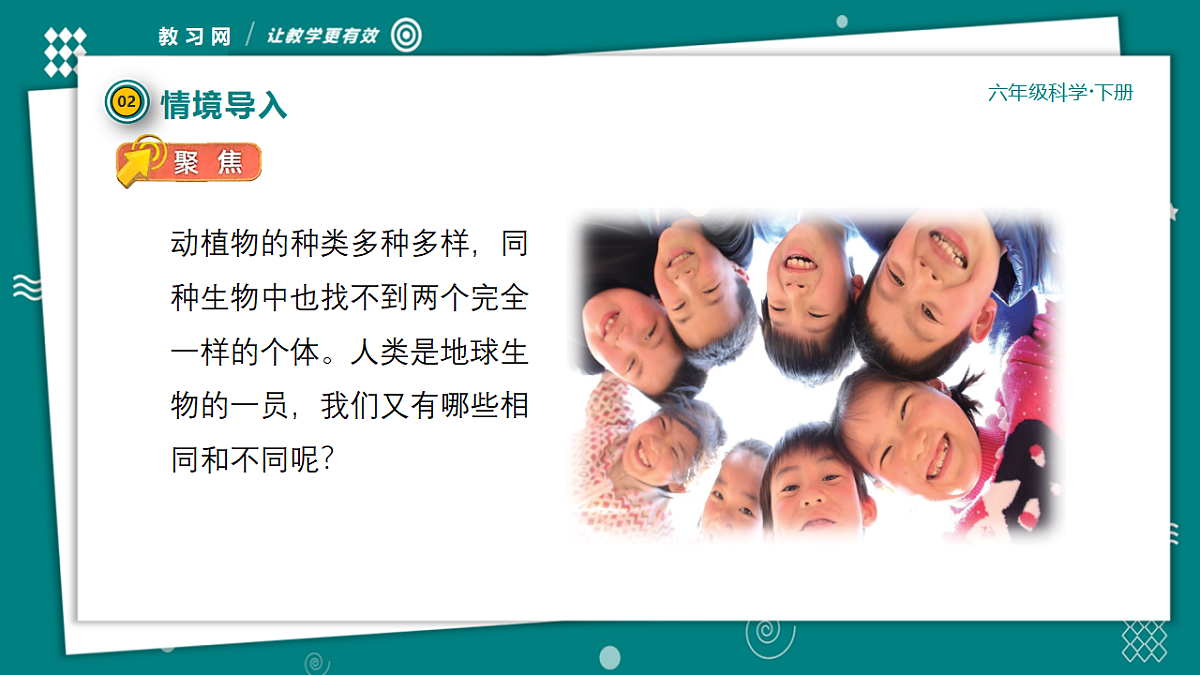 教习网 / 让教学更有效

02 情境导入

六年级科学·下册

聚 焦

动植物的种类多种多样，同种生物中也找不到两个完全一样的个体。人类是地球生物的一员，我们又有哪些相同和不同呢？